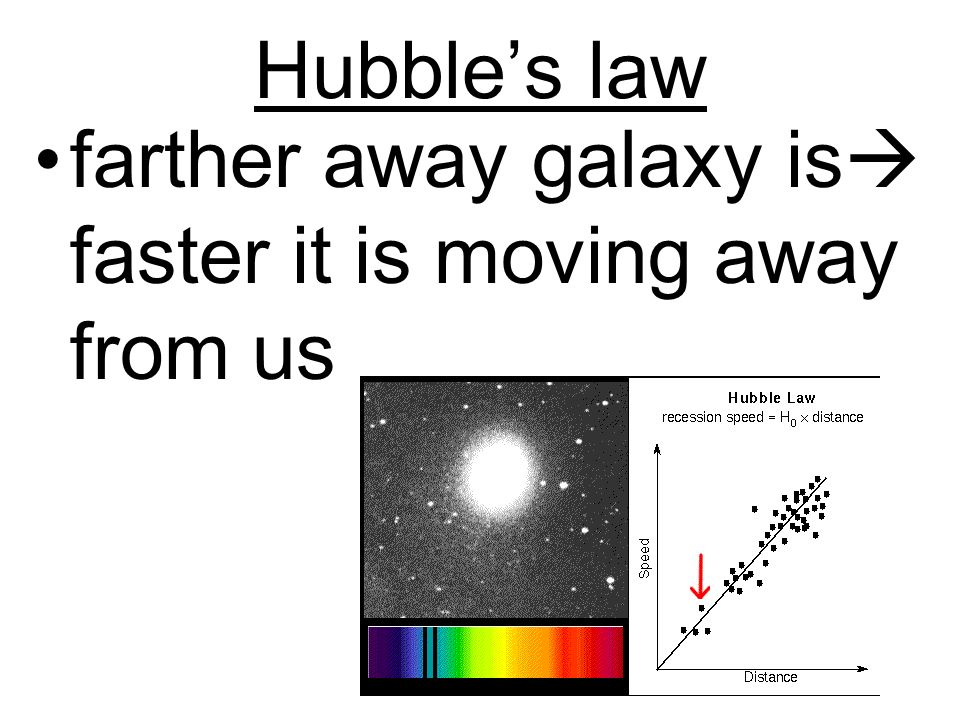 Hubble's law

• farther away galaxy is→ faster it is moving away from us

Hubble Law
recession speed = $H_0 \times$ distance

Speed

Distance